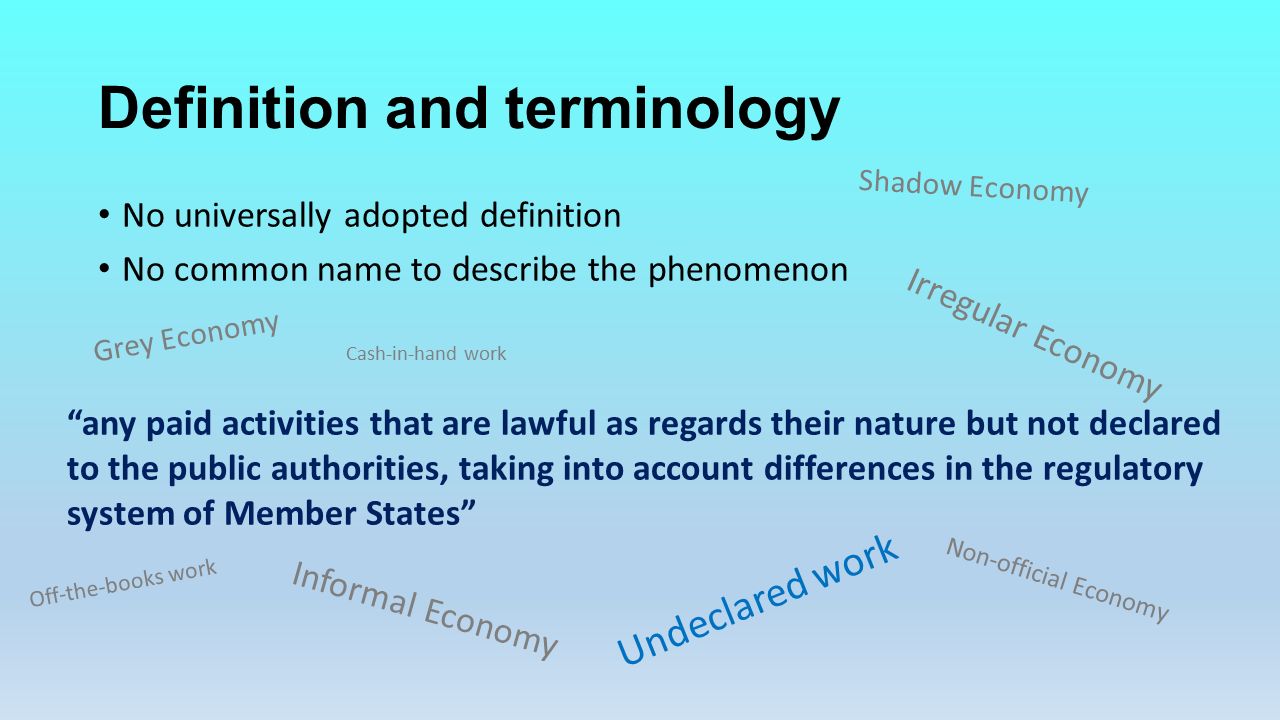 Definition and terminology

• No universally adopted definition
• No common name to describe the phenomenon

Shadow Economy

Irregular Economy

Grey Economy

Cash-in-hand work

“any paid activities that are lawful as regards their nature but not declared to the public authorities, taking into account differences in the regulatory system of Member States”

Off-the-books work

Informal Economy

Undeclared work

Non-official Economy